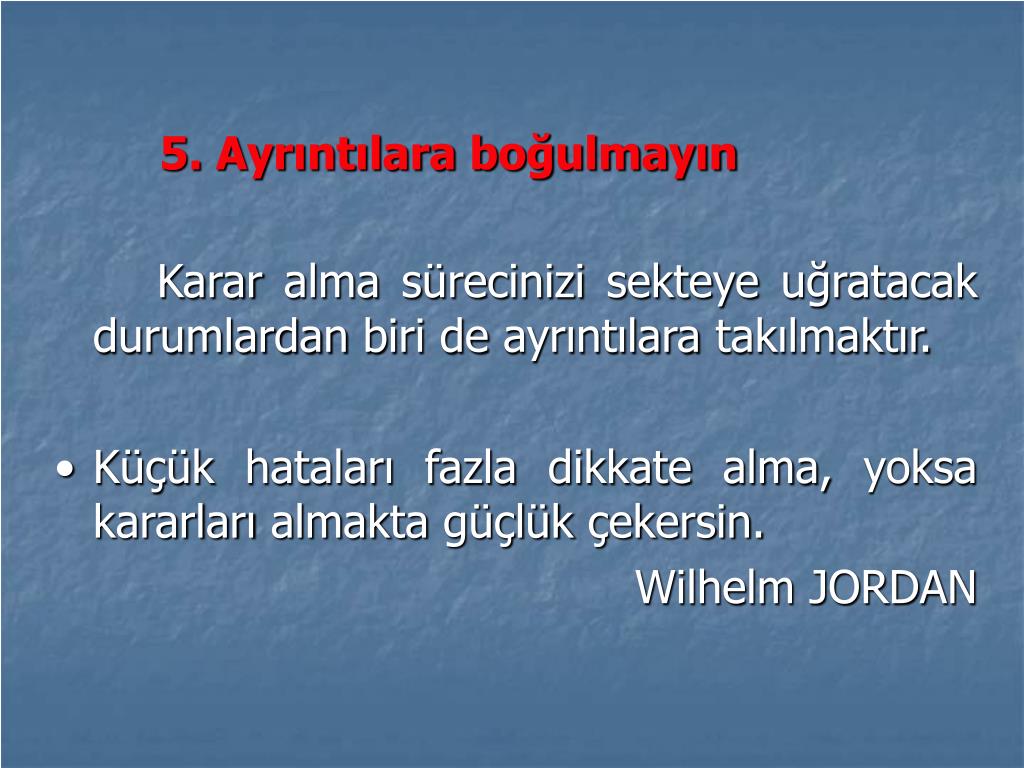 5. Ayrıntılara boğulmayın

Karar alma sürecinizi sekteye uğratacak durumlardan biri de ayrıntılara takılmaktır.

• Küçük hataları fazla dikkate alma, yoksa kararları almakta güçlük çekersin.
Wilhelm JORDAN